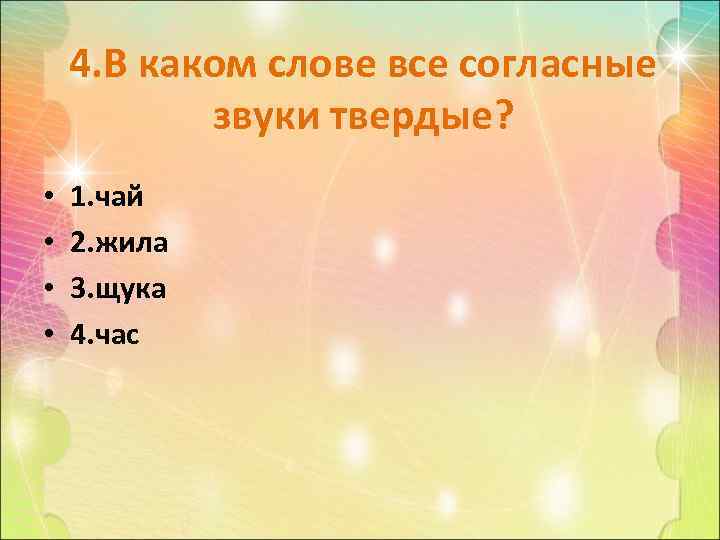 4.В каком слове все согласные звуки твердые?

• 1.чай
• 2.жила
• 3.щука
• 4.час